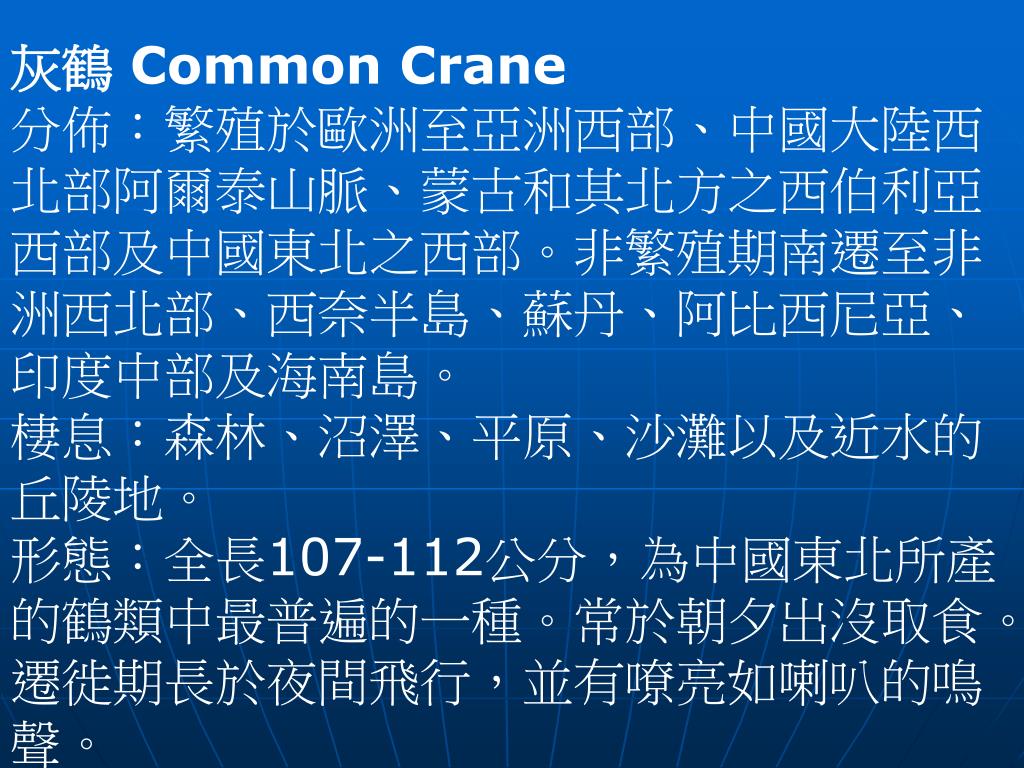 灰鶴 Common Crane
分佈：繁殖於歐洲至亞洲西部、中國大陸西北部阿爾泰山脈、蒙古和其北方之西伯利亞西部及中國東北之西部。非繁殖期南遷至非洲西北部、西奈半島、蘇丹、阿比西尼亞、印度中部及海南島。
棲息：森林、沼澤、平原、沙灘以及近水的丘陵地。
形態：全長107-112公分，為中國東北所產的鶴類中最普遍的一種。常於朝夕出沒取食。遷徙期長於夜間飛行，並有嘹亮如喇叭的鳴聲。